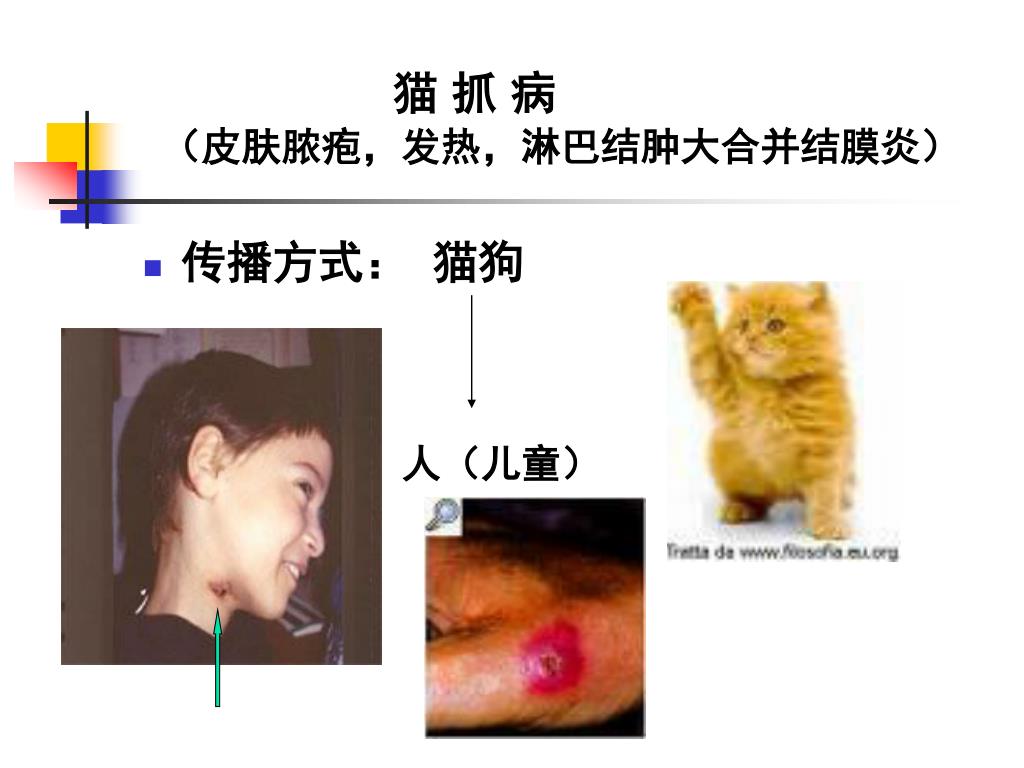 猫 抓 病
（皮肤脓疱，发热，淋巴结肿大合并结膜炎）

传播方式： 猫狗

人（儿童）

Tratta da www.filosofia.eu.org